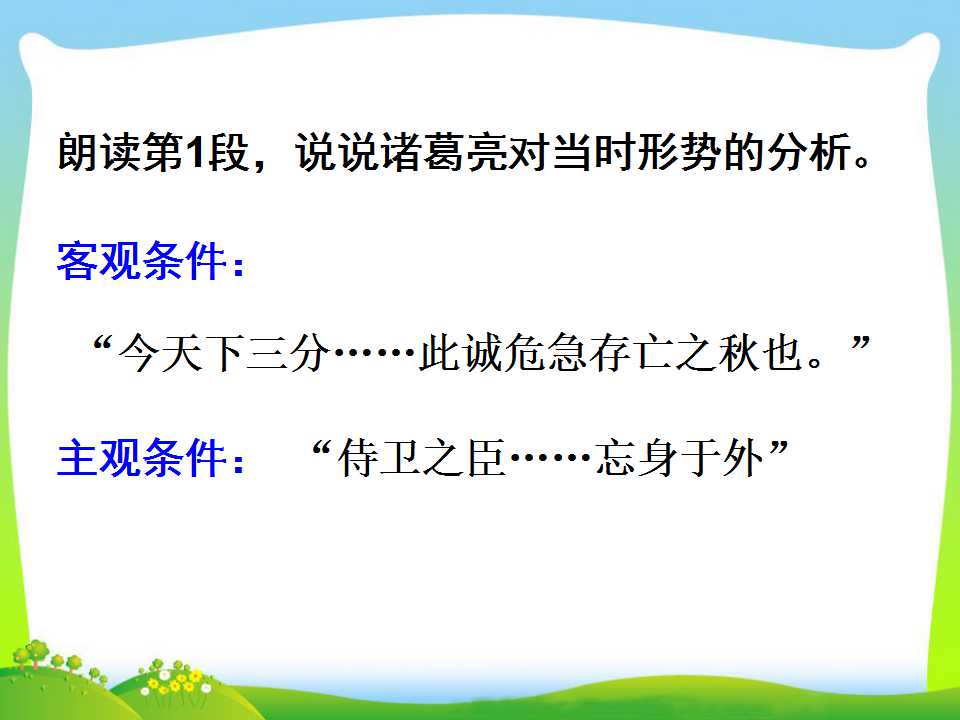 朗读第1段，说说诸葛亮对当时形势的分析。

客观条件：

“今天下三分……此诚危急存亡之秋也。”

主观条件： “侍卫之臣……忘身于外”